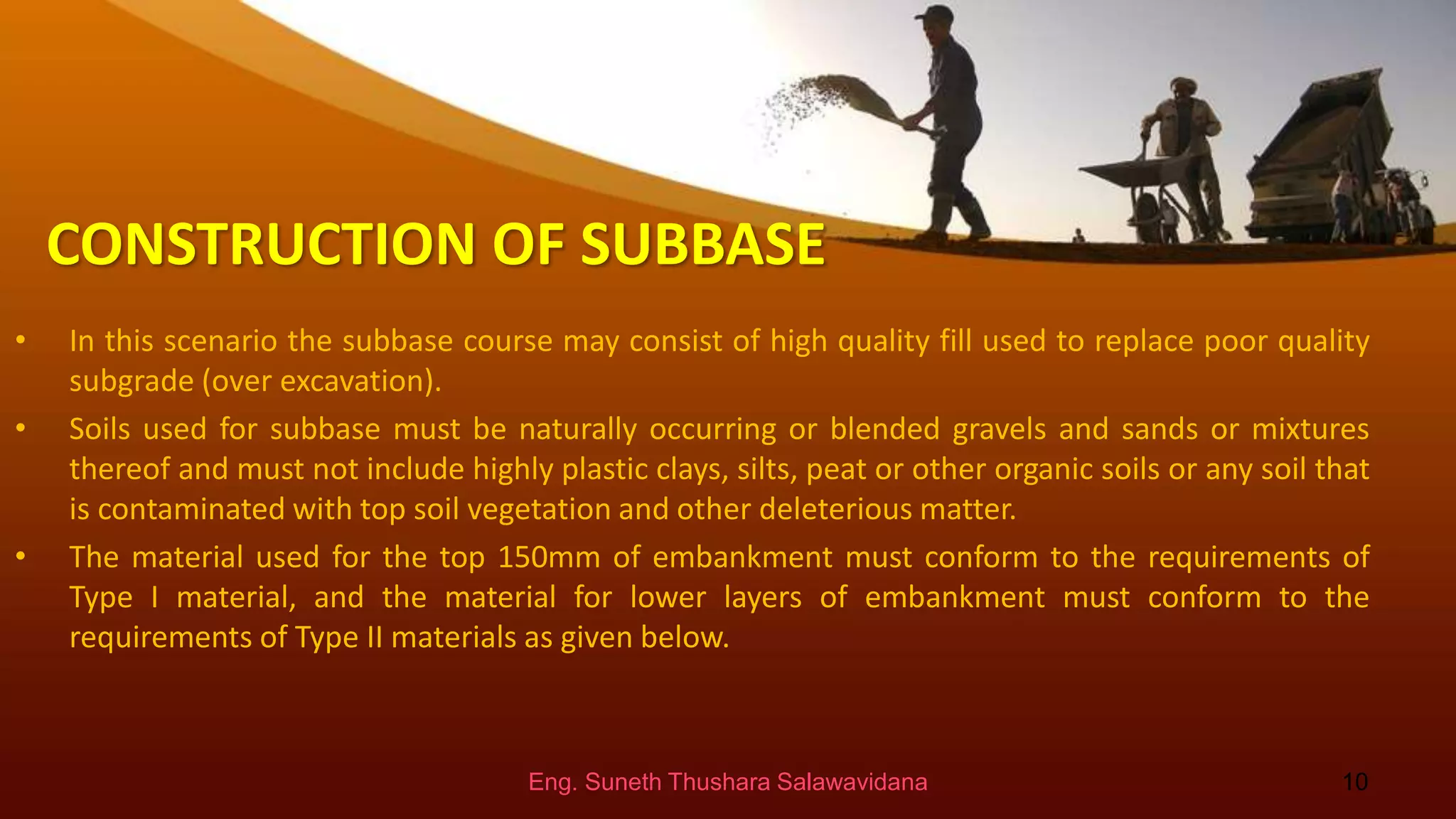 CONSTRUCTION OF SUBBASE

• In this scenario the subbase course may consist of high quality fill used to replace poor quality subgrade (over excavation).

• Soils used for subbase must be naturally occurring or blended gravels and sands or mixtures thereof and must not include highly plastic clays, silts, peat or other organic soils or any soil that is contaminated with top soil vegetation and other deleterious matter.

• The material used for the top 150mm of embankment must conform to the requirements of Type I material, and the material for lower layers of embankment must conform to the requirements of Type II materials as given below.

Eng. Suneth Thushara Salawavidana

10